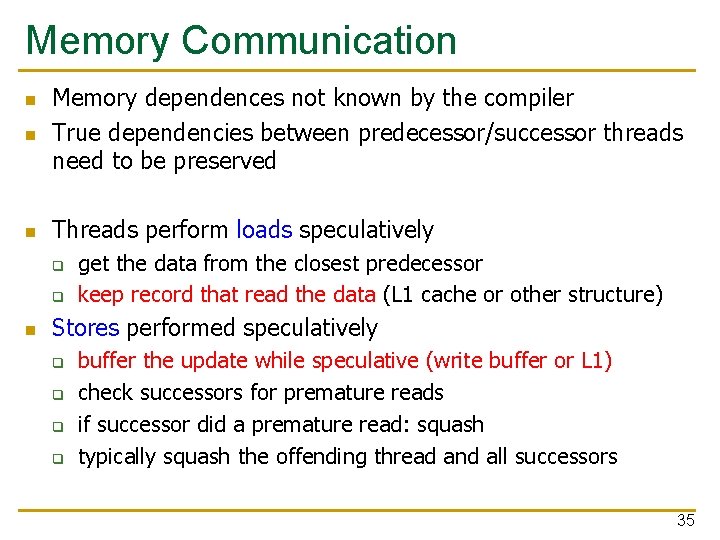 Memory Communication

- Memory dependences not known by the compiler
- True dependencies between predecessor/successor threads need to be preserved

- Threads perform loads speculatively
  - get the data from the closest predecessor
  - keep record that read the data (L1 cache or other structure)
- Stores performed speculatively
  - buffer the update while speculative (write buffer or L1)
  - check successors for premature reads
  - if successor did a premature read: squash
  - typically squash the offending thread and all successors

35